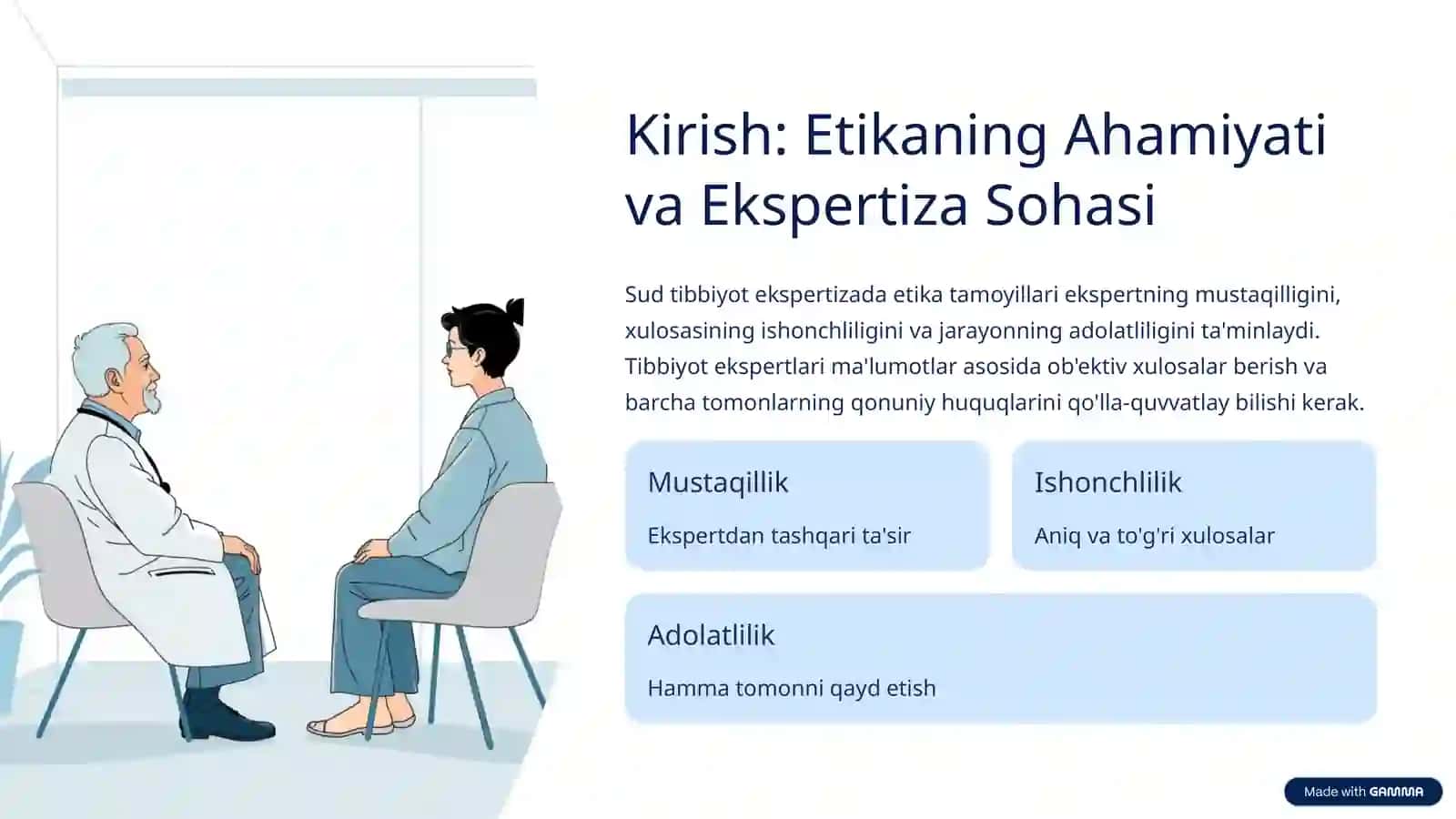 Kirish: Etikaning Ahamiyati va Ekspertiza Sohasi

Sud tibbiyot ekspertizada etika tamoyillari ekspertning mustaqilligini, xulosasining ishonchliligini va jarayonning adolatliligini ta'minlaydi. Tibbiyot ekspertlari ma'lumotlar asosida ob'ektiv xulosalar berish va barcha tomonlarning qonuniy huquqlarini qo'lla-quvvatlay bilishi kerak.

Mustaqillik

Ekspertdan tashqari ta'sir

Ishonchlilik

Aniq va to'g'ri xulosalar

Adolatlilik

Hamma tomonni qayd etish

Made with GAMMA